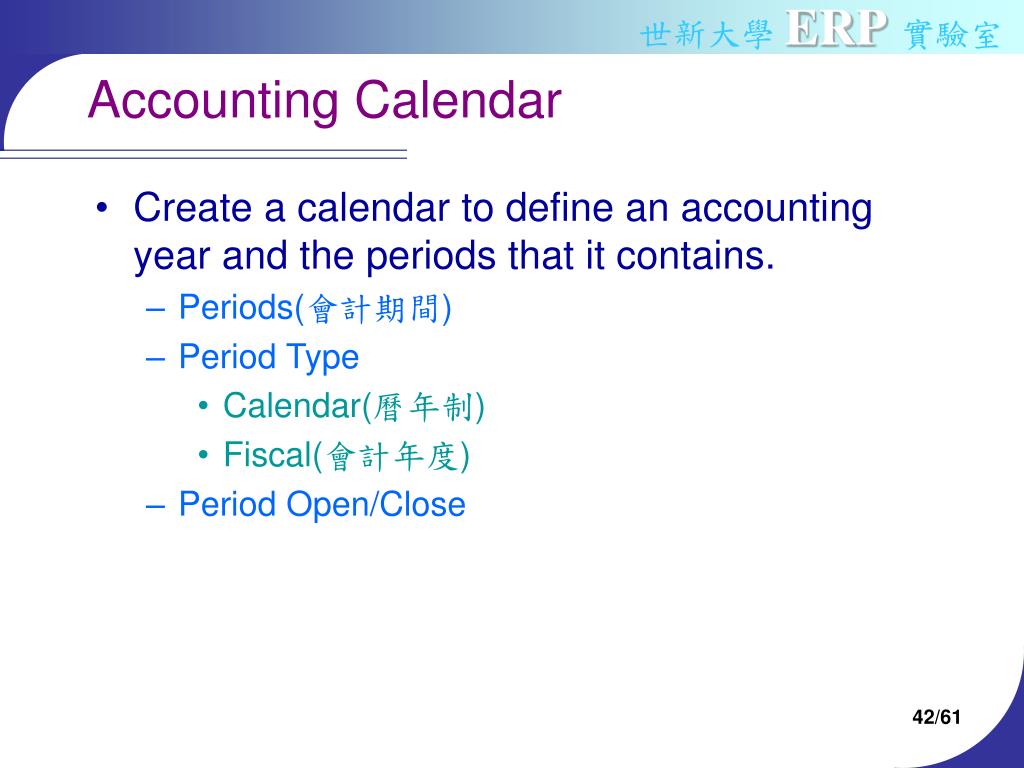 世新大學 ERP 實驗室

Accounting Calendar

• Create a calendar to define an accounting year and the periods that it contains.
– Periods(會計期間)
– Period Type
• Calendar(曆年制)
• Fiscal(會計年度)
– Period Open/Close

42/61